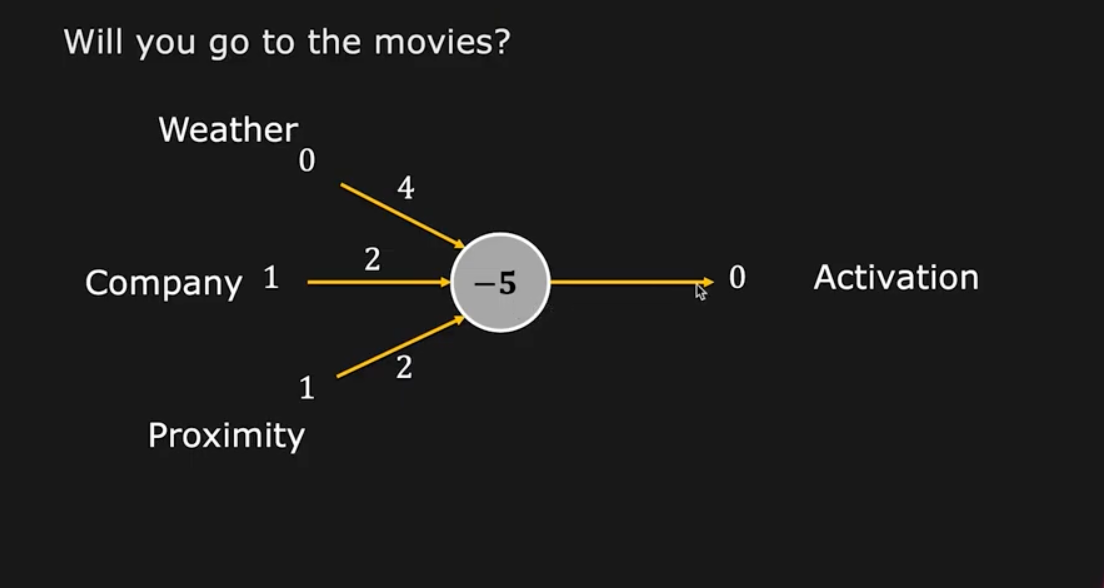 Will you go to the movies?

Weather
0
4

Company 1
2
$-5$
0 Activation

1
2
Proximity